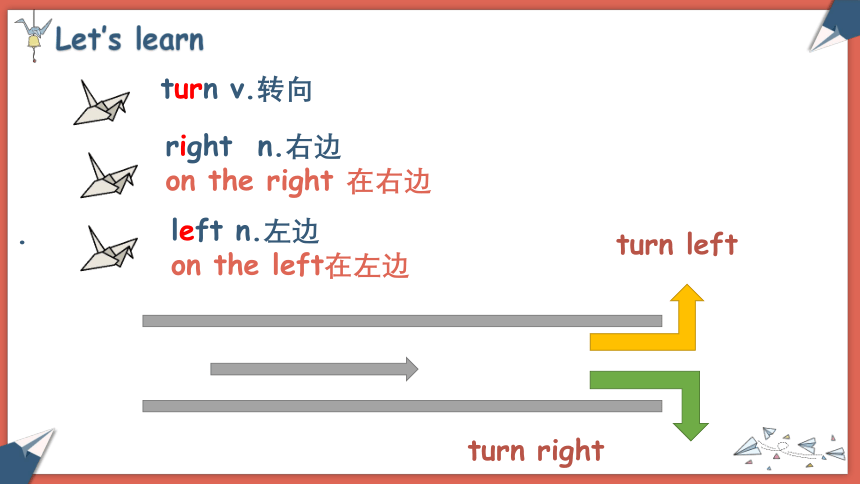 Let's learn

turn v.转向

right n.右边
on the right 在右边

left n.左边
on the left在左边

turn left

turn right